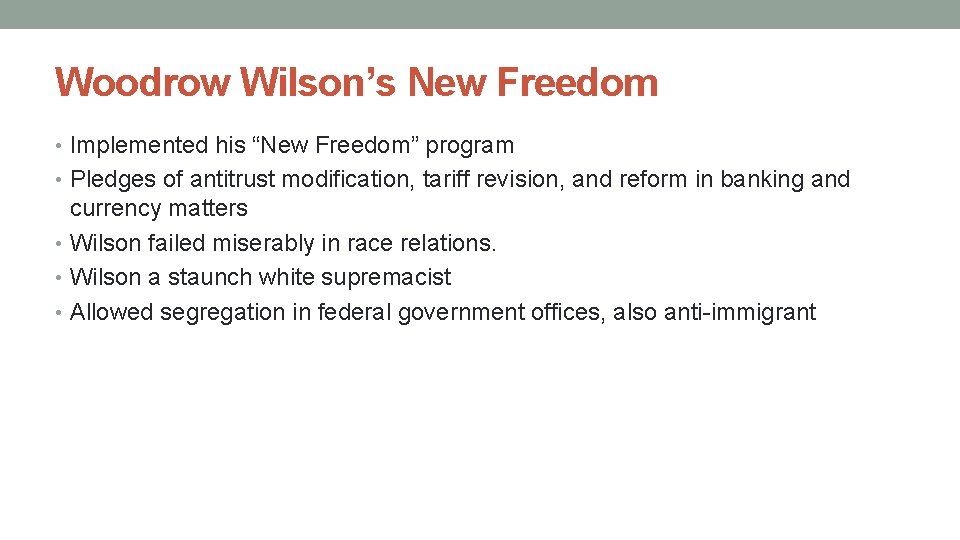 Woodrow Wilson’s New Freedom

• Implemented his “New Freedom” program
• Pledges of antitrust modification, tariff revision, and reform in banking and currency matters
• Wilson failed miserably in race relations.
• Wilson a staunch white supremacist
• Allowed segregation in federal government offices, also anti-immigrant